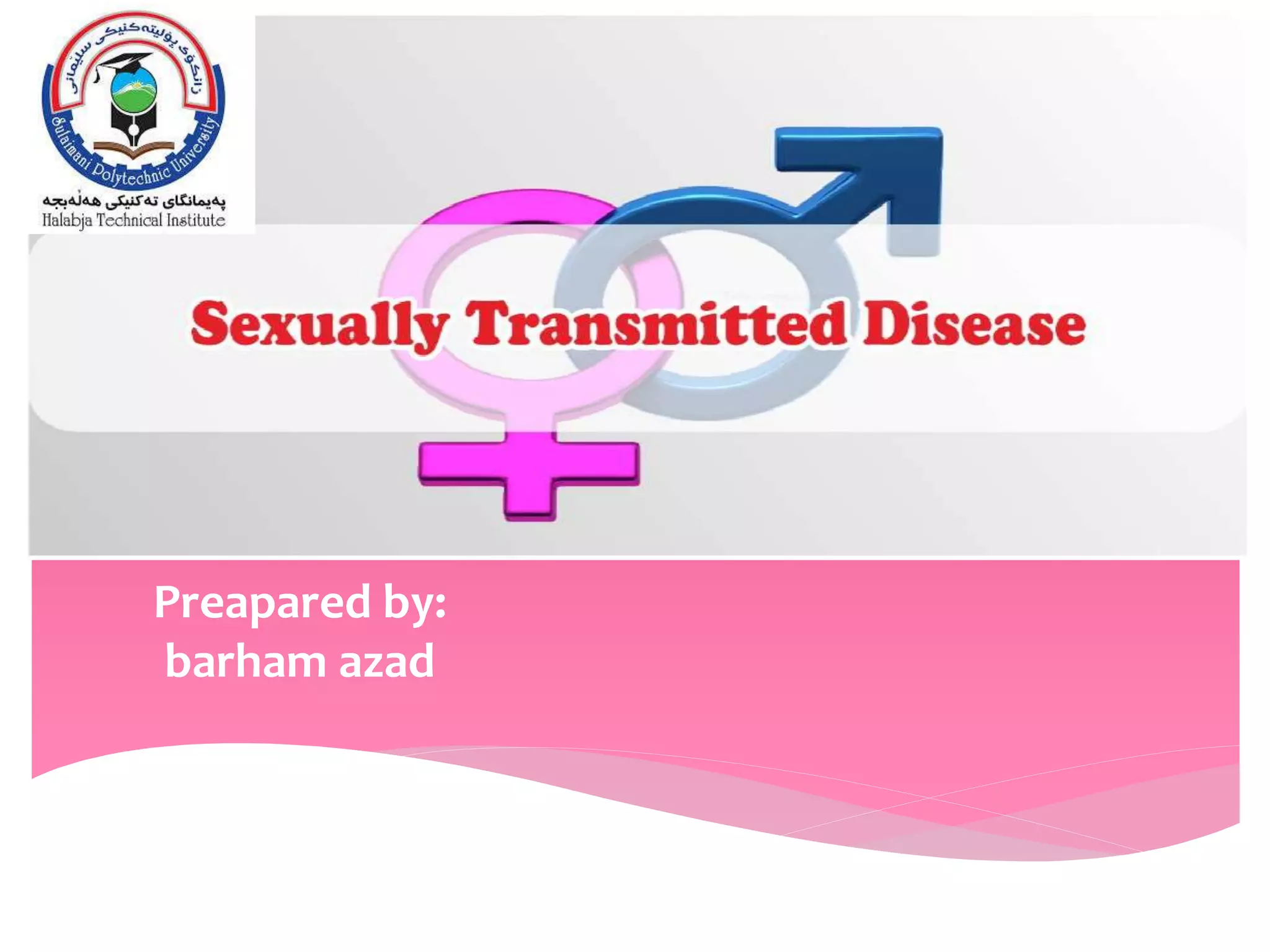 زانکۆی پۆلیتەکنیکی سلێمانی
Sulaimani Polytechnic University
پەیمانگای تەکنیکی هەڵەبجە
Halabja Technical Institute

Sexually Transmitted Disease

Preapared by:
barham azad